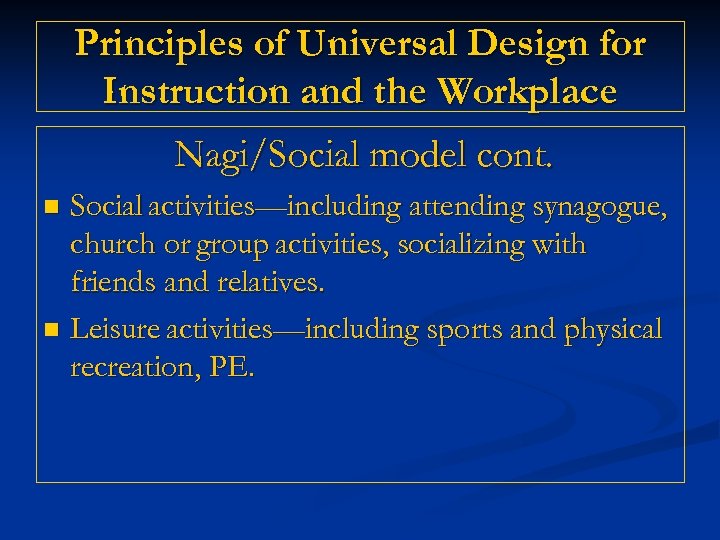 Principles of Universal Design for Instruction and the Workplace

Nagi/Social model cont.

- Social activities—including attending synagogue, church or group activities, socializing with friends and relatives.
- Leisure activities—including sports and physical recreation, PE.